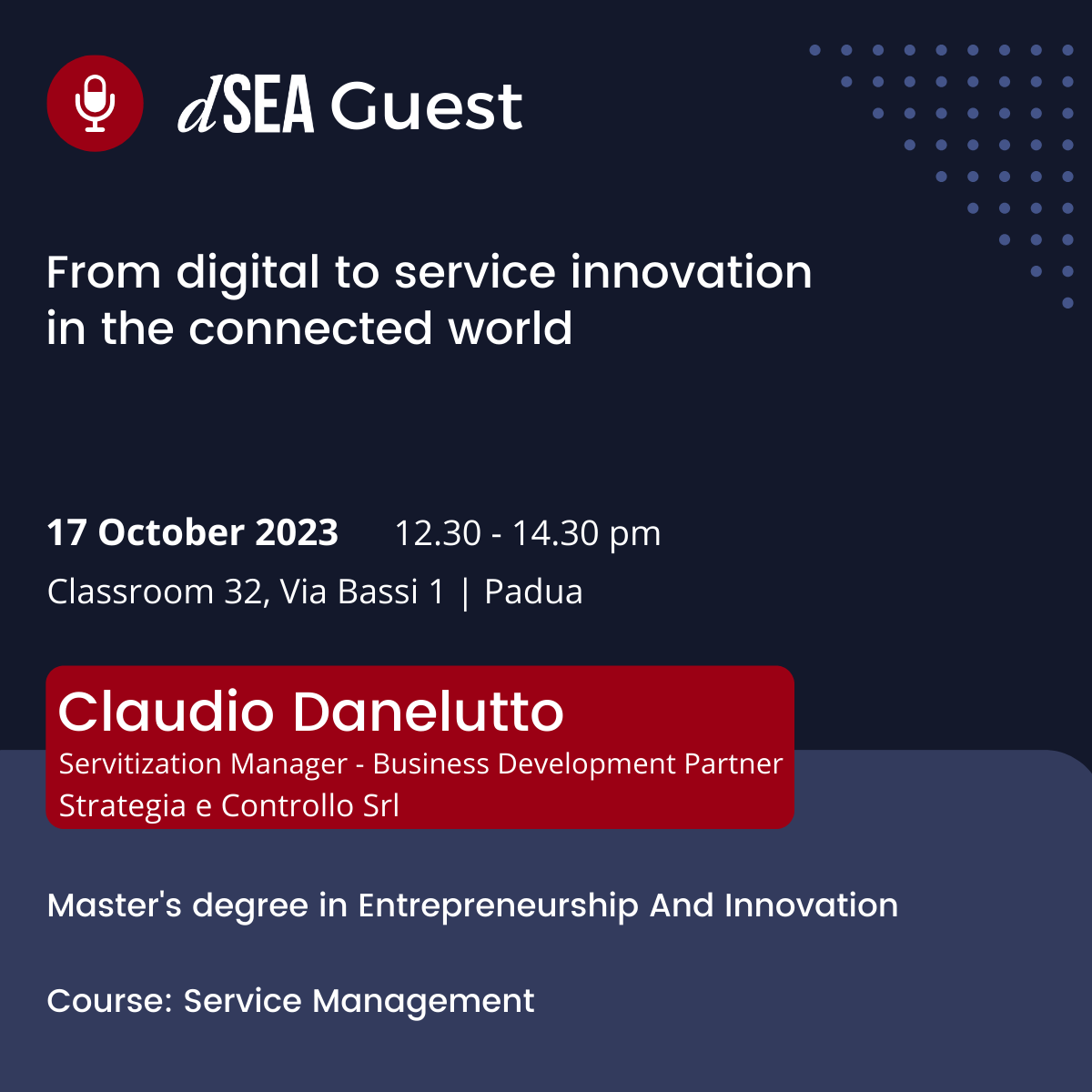 dSEA Guest

From digital to service innovation in the connected world

17 October 2023 12.30 - 14.30 pm

Classroom 32, Via Bassi 1 | Padua

Claudio Danelutto

Servitization Manager - Business Development Partner
Strategia e Controllo Srl

Master's degree in Entrepreneurship And Innovation

Course: Service Management